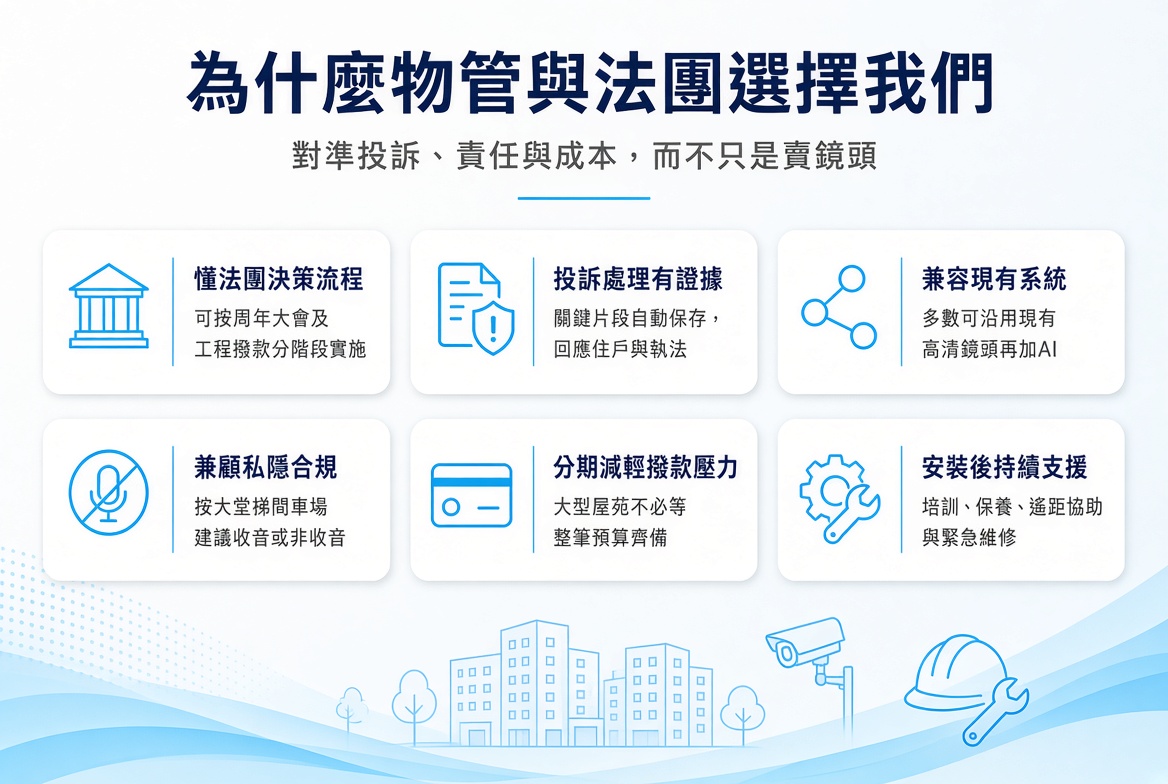 為什麼物管與法團選擇我們

對準投訴、責任與成本，而不只是賣鏡頭

懂法團決策流程
可按周年大會及工程撥款分階段實施

投訴處理有證據
關鍵片段自動保存，回應住戶與執法

兼容現有系統
多數可沿用現有高清鏡頭再加AI

兼顧私隱合規
按大堂梯間車場建議收音或非收音

分期減輕撥款壓力
大型屋苑不必等整筆預算齊備

安裝後持續支援
培訓、保養、遙距協助與緊急維修